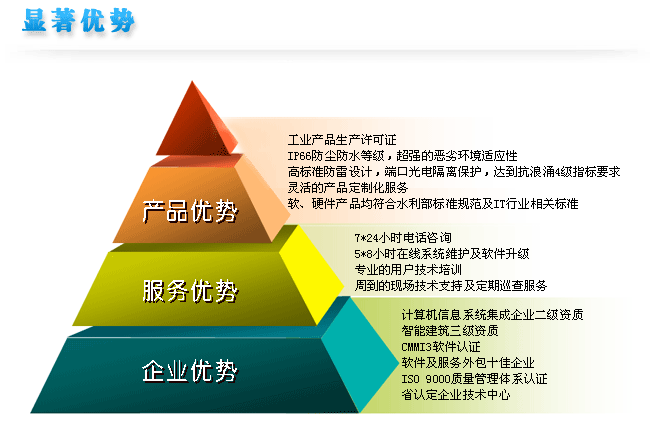 显著优势

产品优势

工业产品生产许可证
IP66防尘防水等级，超强的恶劣环境适应性
高标准防雷设计，端口光电隔离保护，达到抗浪涌4级指标要求
灵活的产品定制化服务
软、硬件产品均符合水利部标准规范及IT行业相关标准

服务优势

7*24小时电话咨询
5*8小时在线系统维护及软件升级
专业的用户技术培训
周到的现场技术支持及定期巡查服务

企业优势

计算机信息系统集成企业二级资质
智能建筑三级资质
CMMI3软件认证
软件及服务外包十佳企业
ISO 9000质量管理体系认证
省认定企业技术中心